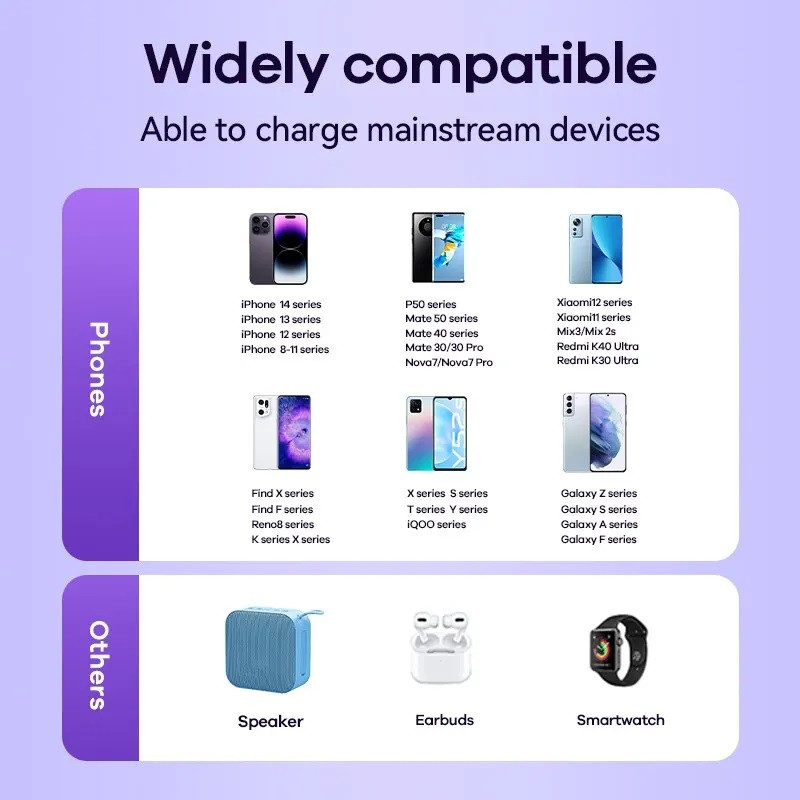 Widely compatible

Able to charge mainstream devices

Phones

iPhone 14 series
iPhone 13 series
iPhone 12 series
iPhone 8-11 series

P50 series
Mate 50 series
Mate 40 series
Mate 30/30 Pro
Nova7/Nova7 Pro

Xiaomi12 series
Xiaomi11 series
Mix3/Mix 2s
Redmi K40 Ultra
Redmi K30 Ultra

Find X series
Find F series
Reno8 series
K series X series

X series S series
T series Y series
iQOO series

Galaxy Z series
Galaxy S series
Galaxy A series
Galaxy F series

Others

Speaker

Earbuds

Smartwatch